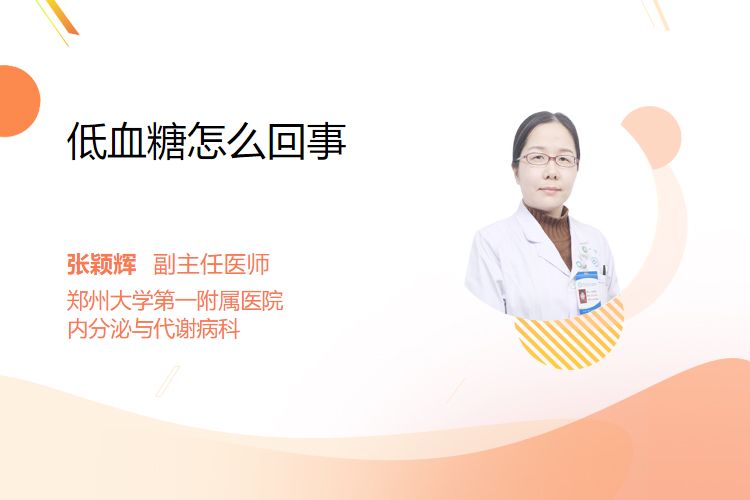 低血糖怎么回事

张颖辉 副主任医师
郑州大学第一附属医院
内分泌与代谢病科